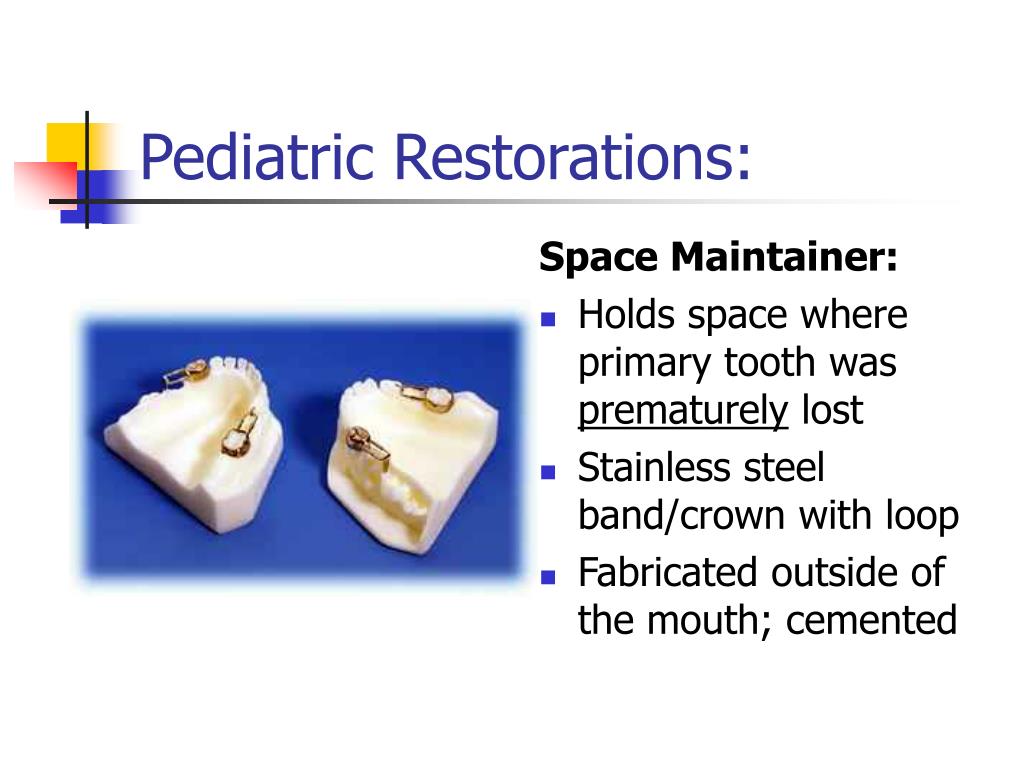 Pediatric Restorations:

Space Maintainer:

- Holds space where primary tooth was prematurely lost
- Stainless steel band/crown with loop
- Fabricated outside of the mouth; cemented